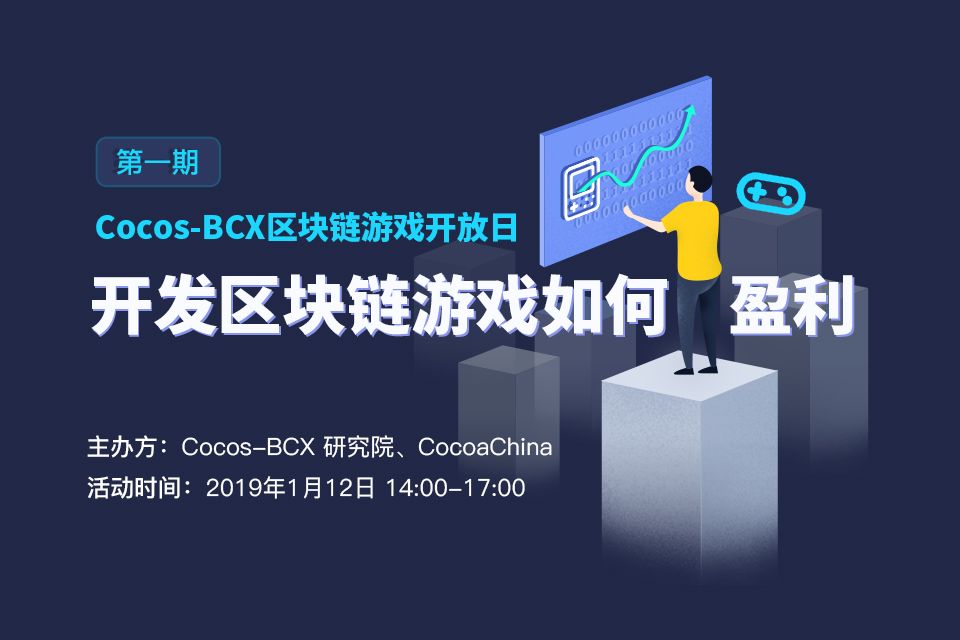 第一期

Cocos-BCX区块链游戏开放日

开发区块链游戏如何 盈利

主办方：Cocos-BCX 研究院、CocoaChina

活动时间：2019年1月12日 14:00-17:00